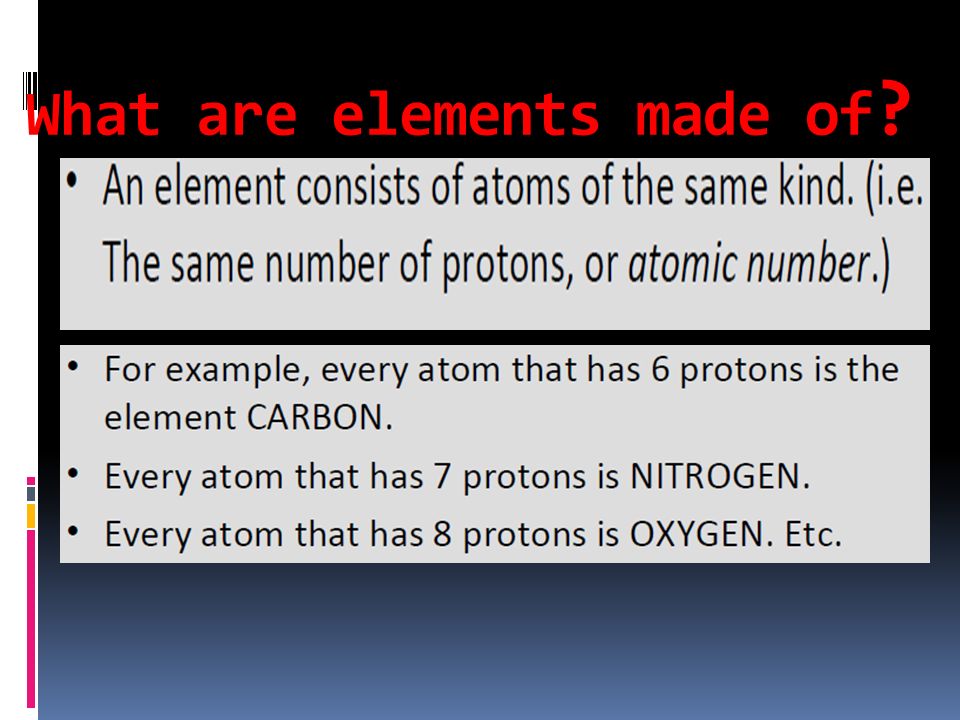 What are elements made of?

• An element consists of atoms of the same kind. (i.e. The same number of protons, or atomic number.)

• For example, every atom that has 6 protons is the element CARBON.
• Every atom that has 7 protons is NITROGEN.
• Every atom that has 8 protons is OXYGEN. Etc.